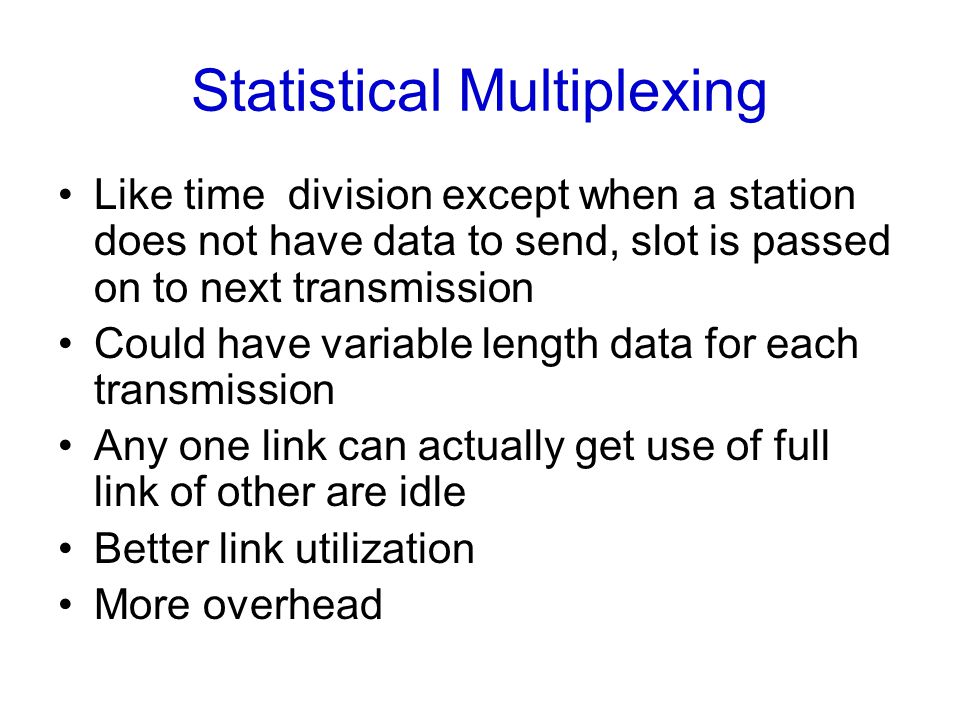 Statistical Multiplexing

• Like time division except when a station does not have data to send, slot is passed on to next transmission
• Could have variable length data for each transmission
• Any one link can actually get use of full link of other are idle
• Better link utilization
• More overhead